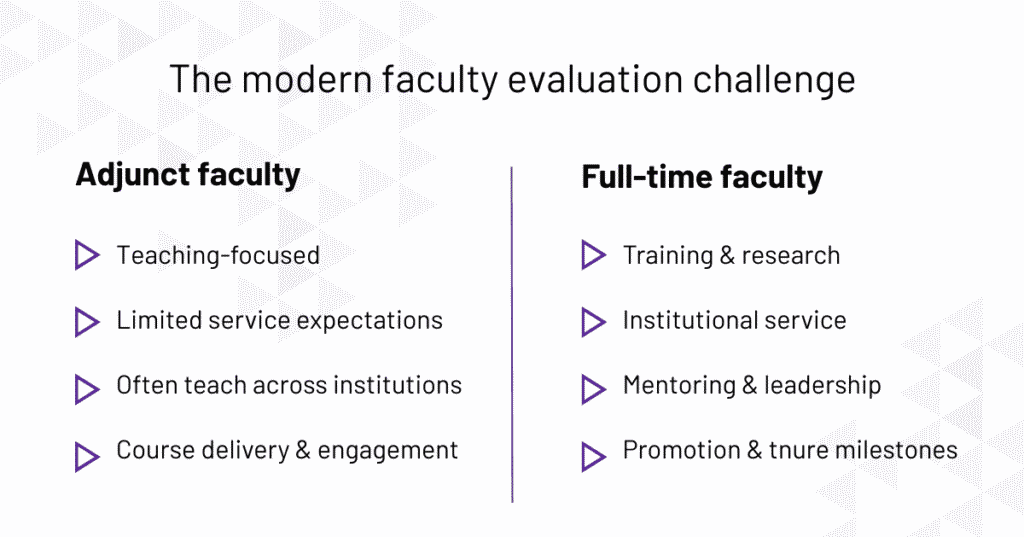 The modern faculty evaluation challenge

Adjunct faculty

Teaching-focused

Limited service expectations

Often teach across institutions

Course delivery & engagement

Full-time faculty

Training & research

Institutional service

Mentoring & leadership

Promotion & tnure milestones